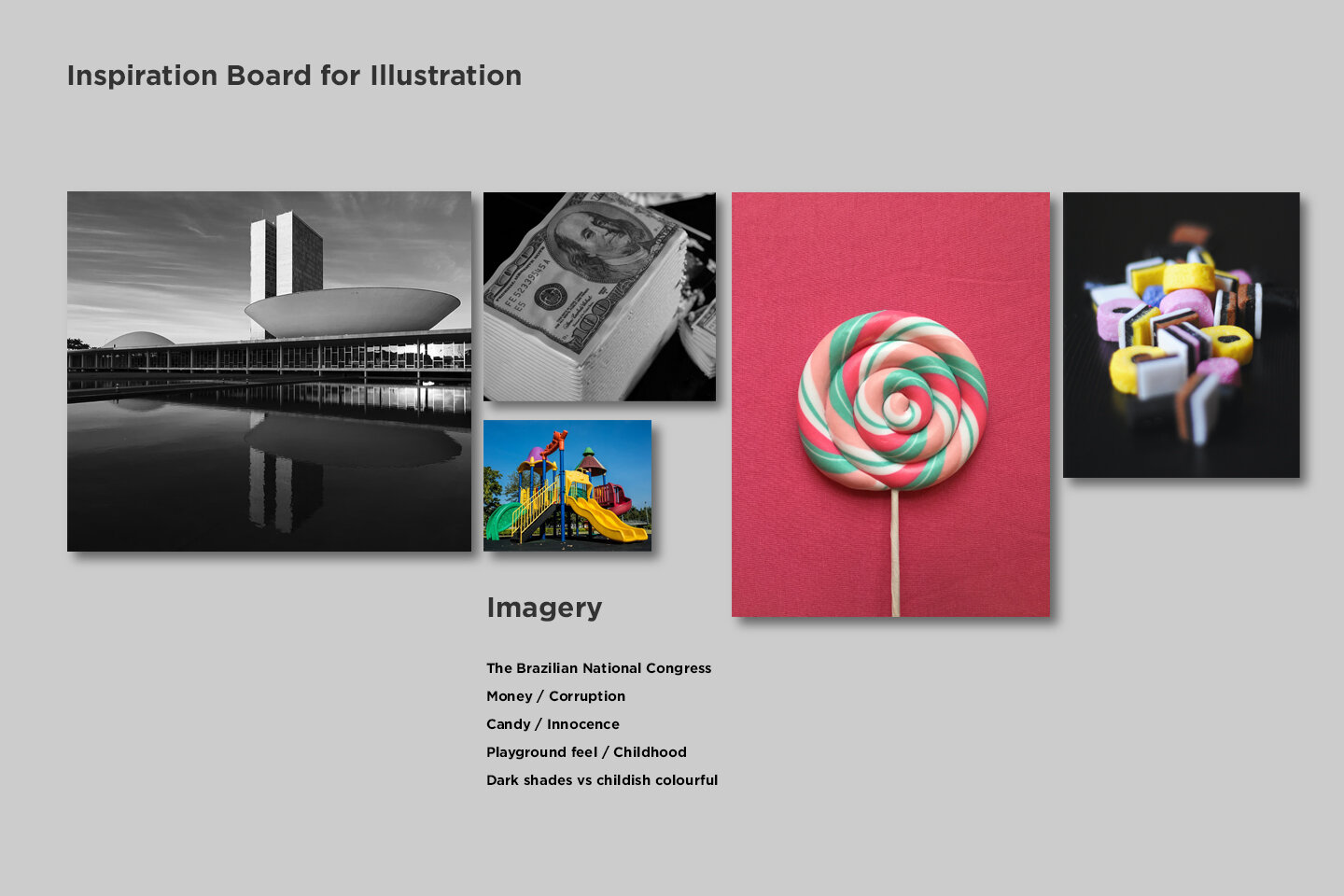 Inspiration Board for Illustration

Imagery

The Brazilian National Congress

Money / Corruption

Candy / Innocence

Playground feel / Childhood

Dark shades vs childish colourful